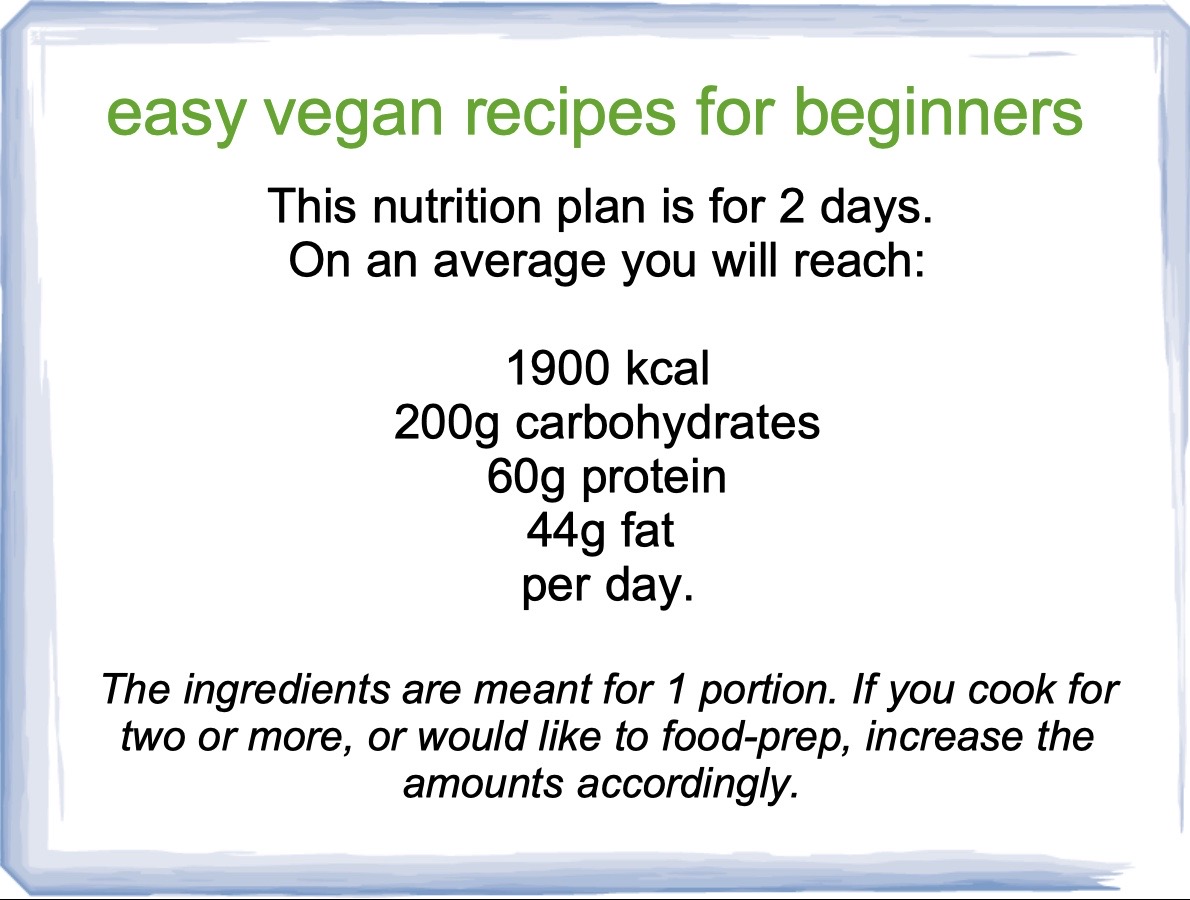 easy vegan recipes for beginners

This nutrition plan is for 2 days.
On an average you will reach:

1900 kcal
200g carbohydrates
60g protein
44g fat
per day.

The ingredients are meant for 1 portion. If you cook for two or more, or would like to food-prep, increase the amounts accordingly.